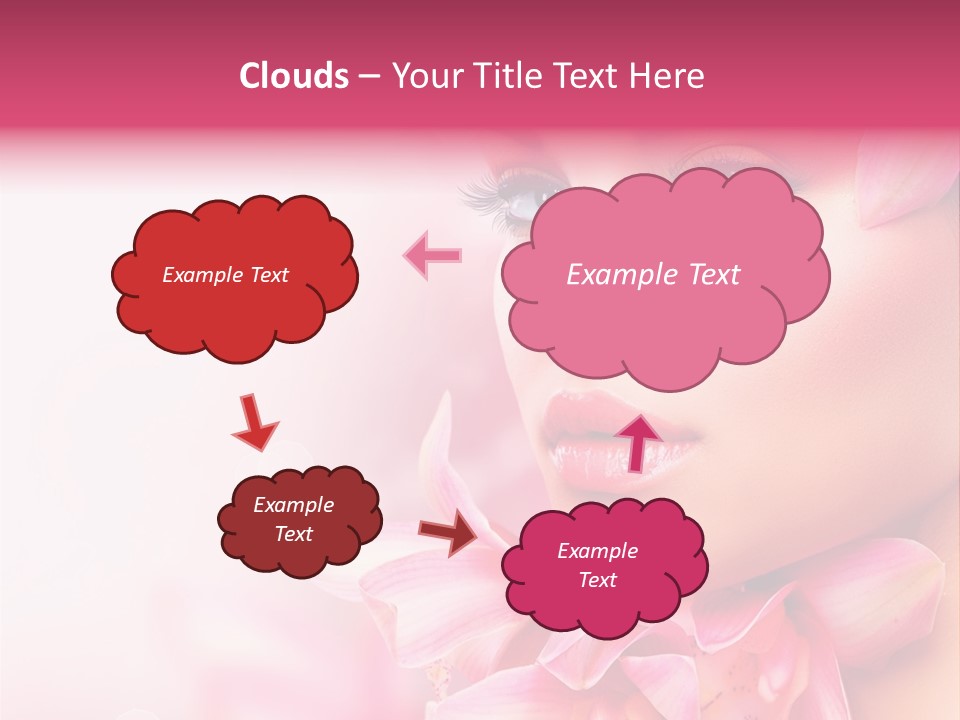 Clouds – Your Title Text Here

Example Text

Example Text

Example Text

Example Text